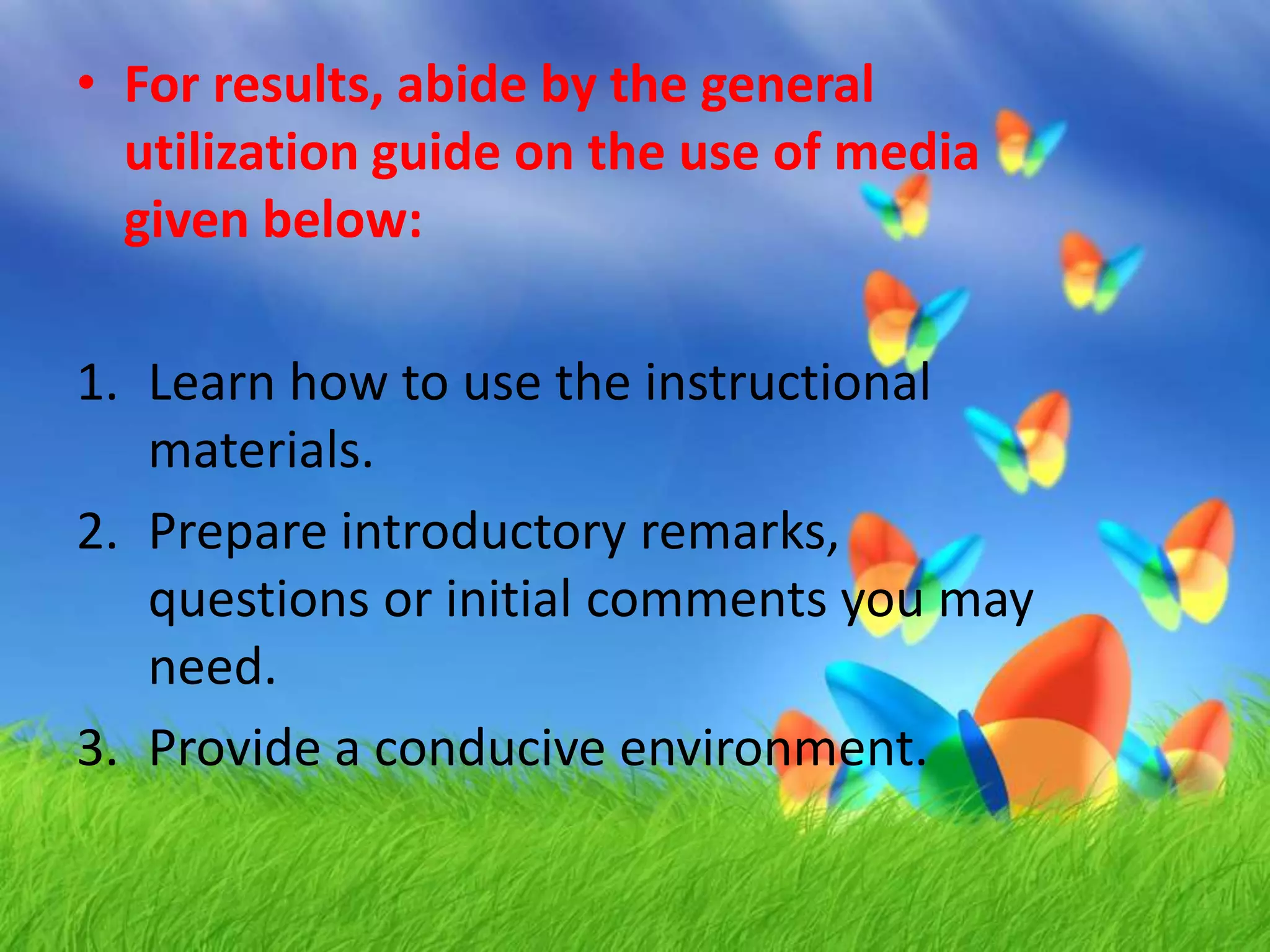 • For results, abide by the general utilization guide on the use of media given below:

1. Learn how to use the instructional materials.
2. Prepare introductory remarks, questions or initial comments you may need.
3. Provide a conducive environment.